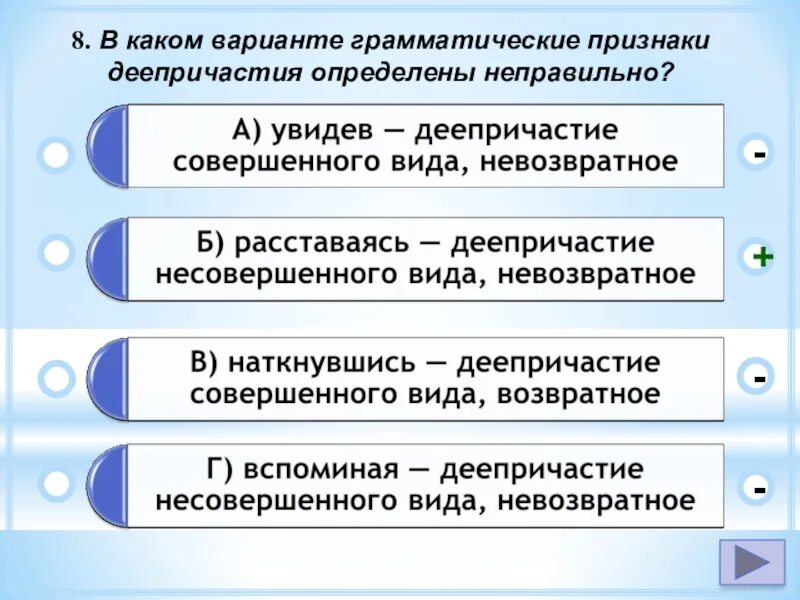 8. В каком варианте грамматические признаки деепричастия определены неправильно?

А) увидев — деепричастие совершенного вида, невозвратное

-

Б) расставаясь — деепричастие несовершенного вида, невозвратное

+

В) наткнувшись — деепричастие совершенного вида, возвратное

-

Г) вспоминая — деепричастие несовершенного вида, невозвратное

-